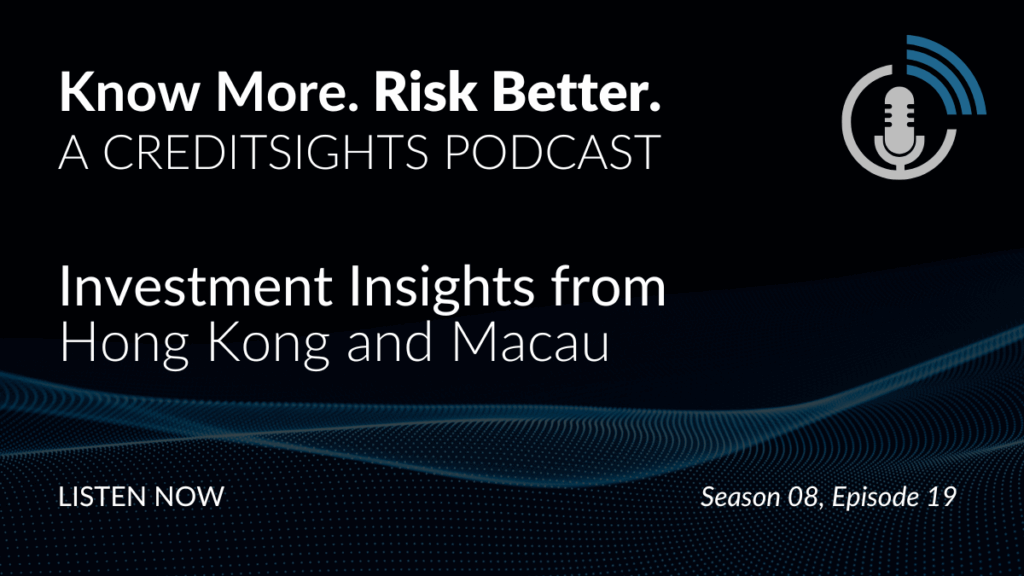 Know More. Risk Better.
A CREDITSIGHTS PODCAST

Investment Insights from
Hong Kong and Macau

LISTEN NOW

Season 08, Episode 19